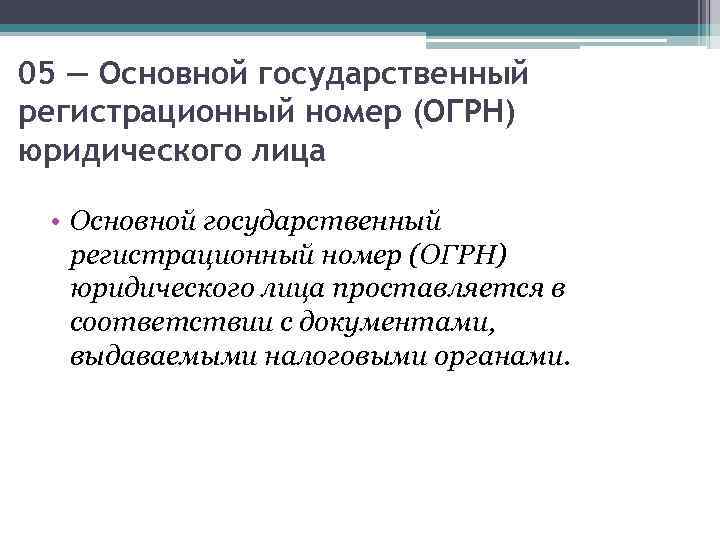 05 — Основной государственный регистрационный номер (ОГРН) юридического лица

• Основной государственный регистрационный номер (ОГРН) юридического лица проставляется в соответствии с документами, выдаваемыми налоговыми органами.